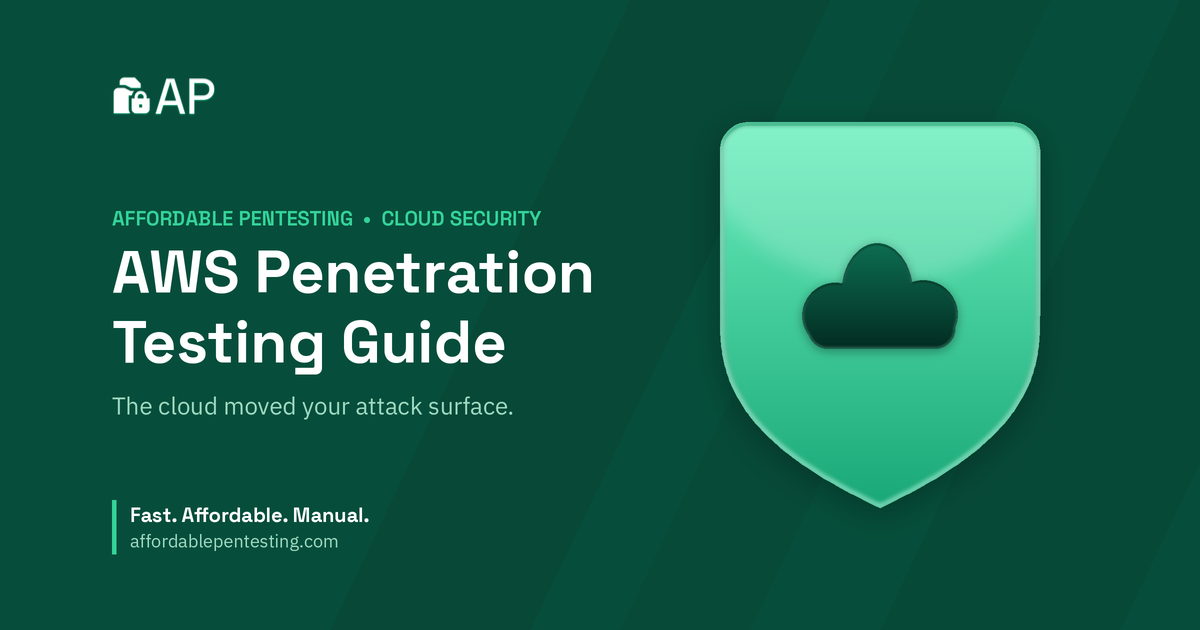 AP

AFFORDABLE PENTESTING • CLOUD SECURITY

AWS Penetration Testing Guide

The cloud moved your attack surface.

Fast. Affordable. Manual.
affordablepentesting.com